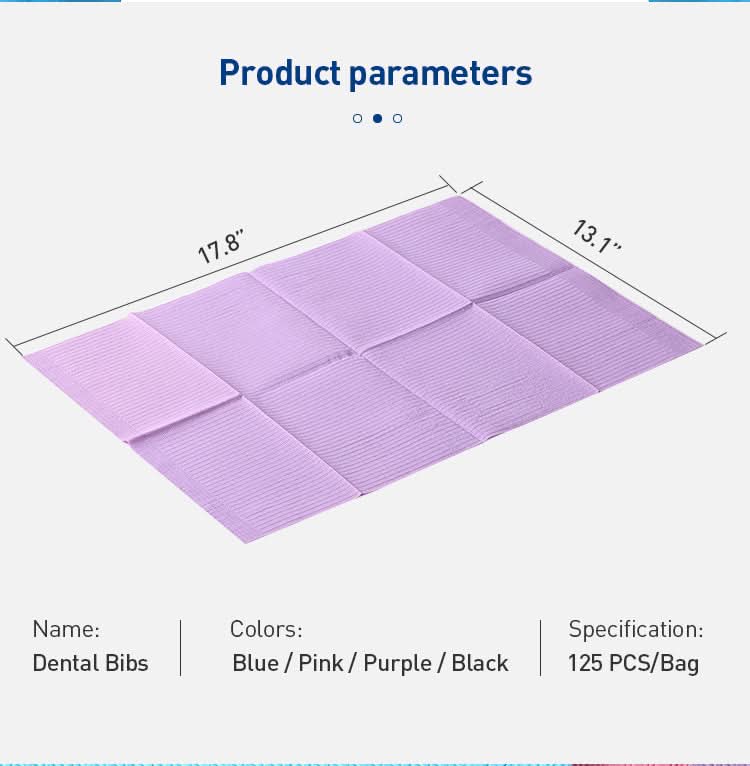 Product parameters

17.8"

13.1"

Name:
Dental Bibs

Colors:
Blue / Pink / Purple / Black

Specification:
125 PCS/Bag